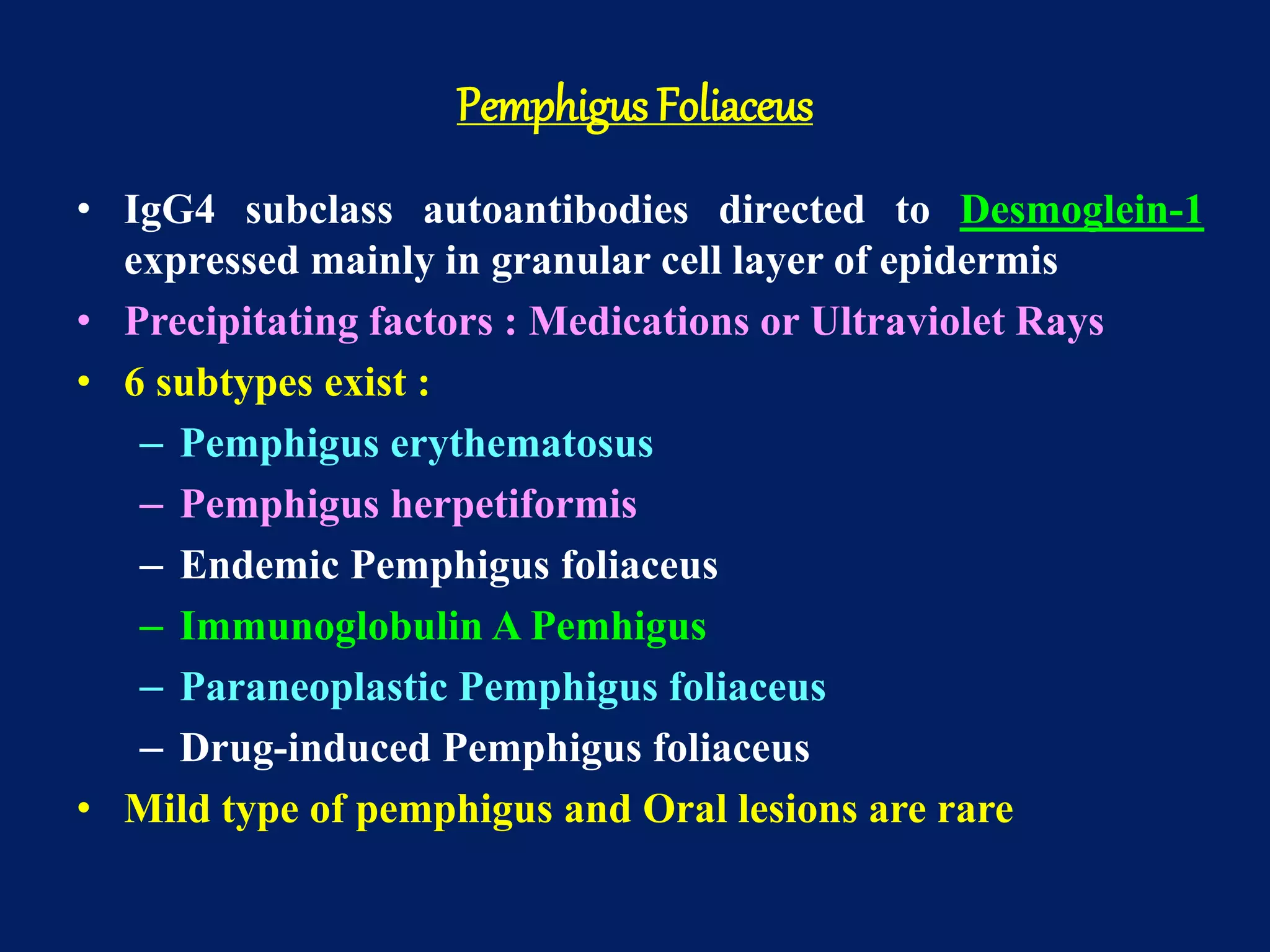 Pemphigus Foliaceus

• IgG4 subclass autoantibodies directed to Desmoglein-1 expressed mainly in granular cell layer of epidermis
• Precipitating factors : Medications or Ultraviolet Rays
• 6 subtypes exist :
– Pemphigus erythematosus
– Pemphigus herpetiformis
– Endemic Pemphigus foliaceus
– Immunoglobulin A Pemhigus
– Paraneoplastic Pemphigus foliaceus
– Drug-induced Pemphigus foliaceus
• Mild type of pemphigus and Oral lesions are rare